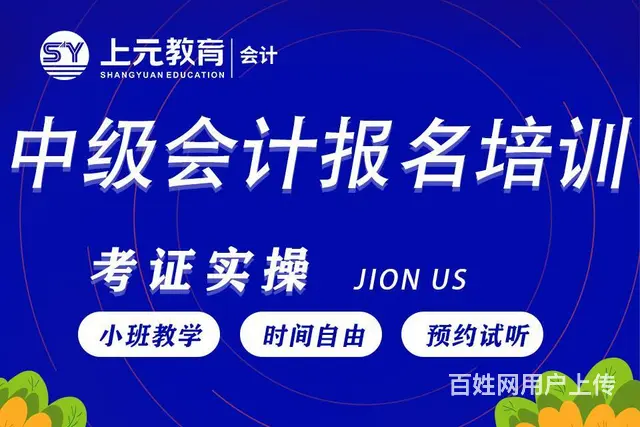 SY 上元教育 | 会计
SHANGYUAN EDUCATION

中级会计报名培训

考证实操 JION US

小班教学 时间自由 预约试听

百姓网用户上传